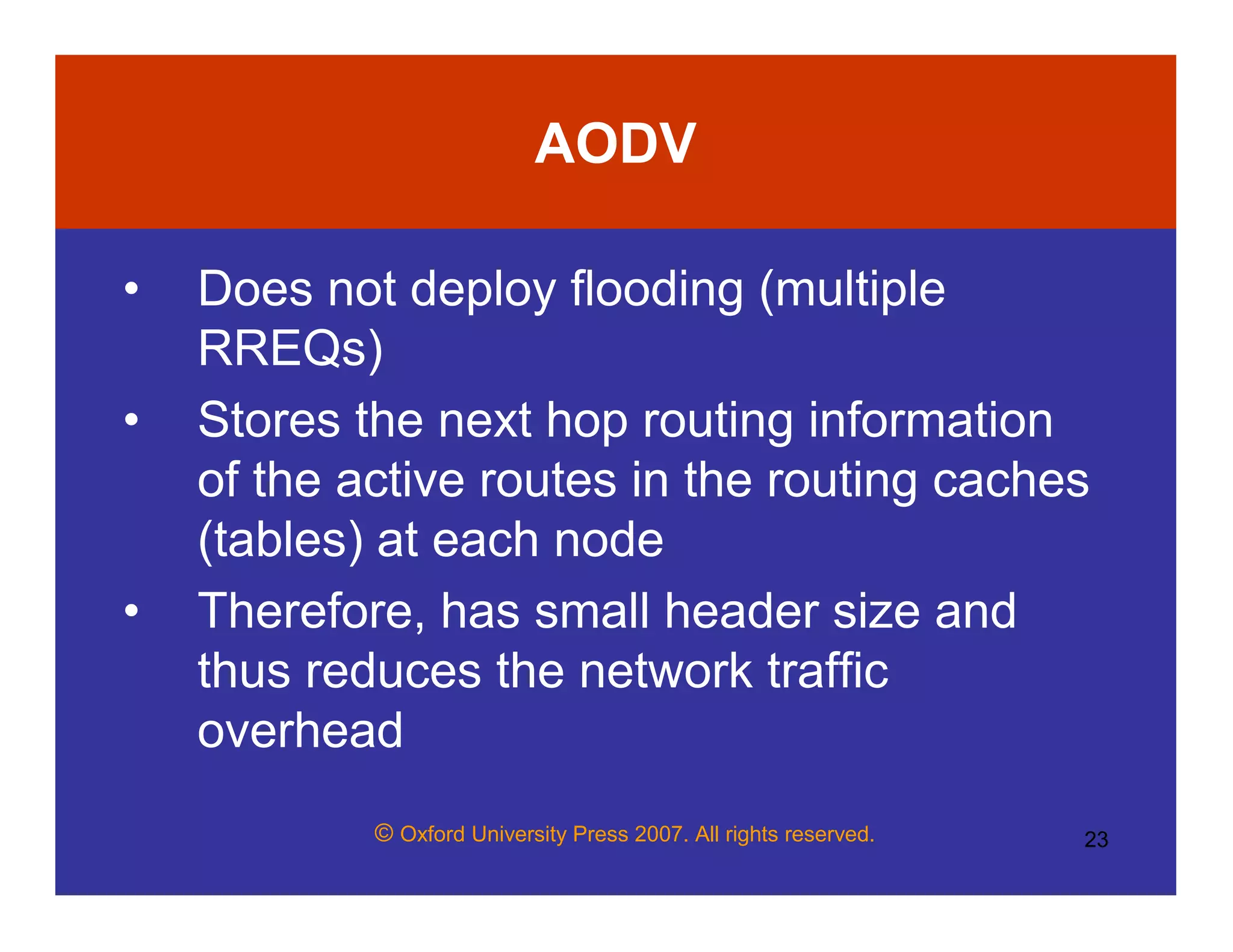 AODV

• Does not deploy flooding (multiple RREQs)
• Stores the next hop routing information of the active routes in the routing caches (tables) at each node
• Therefore, has small header size and thus reduces the network traffic overhead

© Oxford University Press 2007. All rights reserved.

23